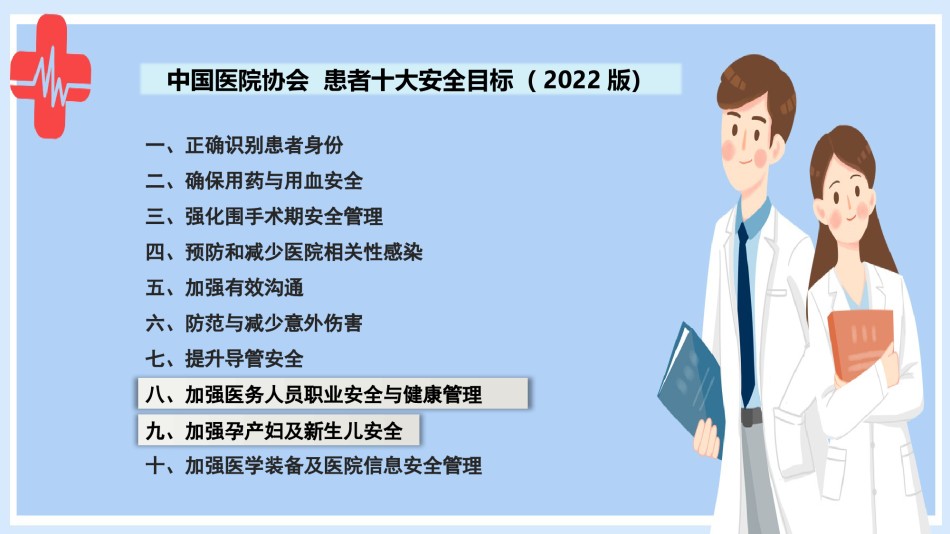 中国医院协会 患者十大安全目标（2022 版）

一、正确识别患者身份
二、确保用药与用血安全
三、强化围手术期安全管理
四、预防和减少医院相关性感染
五、加强有效沟通
六、防范与减少意外伤害
七、提升导管安全
八、加强医务人员职业安全与健康管理
九、加强孕产妇及新生儿安全
十、加强医学装备及医院信息安全管理